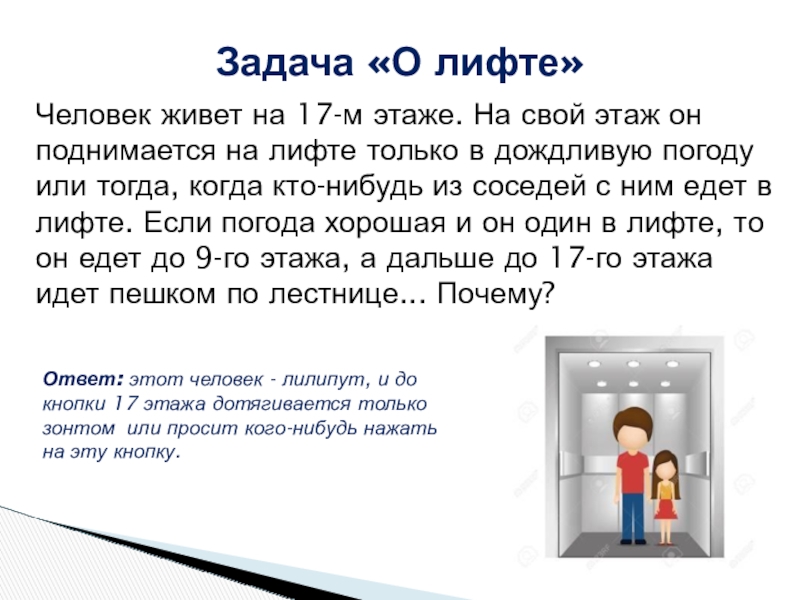 Задача «О лифте»

Человек живет на 17-м этаже. На свой этаж он поднимается на лифте только в дождливую погоду или тогда, когда кто-нибудь из соседей с ним едет в лифте. Если погода хорошая и он один в лифте, то он едет до 9-го этажа, а дальше до 17-го этажа идет пешком по лестнице… Почему?

Ответ: этот человек - лилипут, и до кнопки 17 этажа дотягивается только зонтом или просит кого-нибудь нажать на эту кнопку.